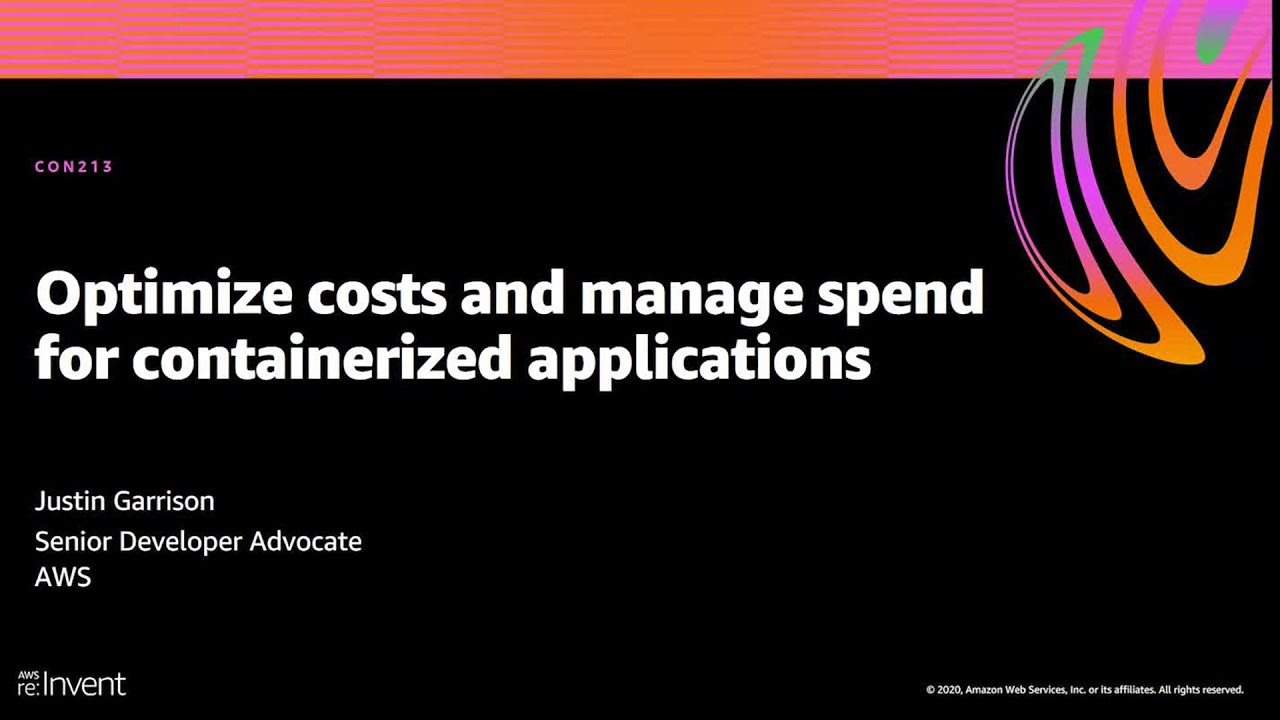 CON213

Optimize costs and manage spend for containerized applications

Justin Garrison
Senior Developer Advocate
AWS

AWS re:Invent

© 2020, Amazon Web Services, Inc. or its affiliates. All rights reserved.